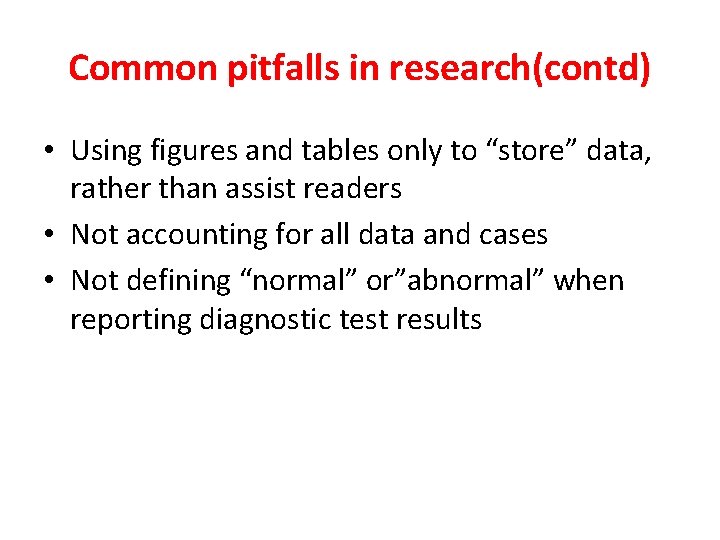 Common pitfalls in research(contd)

• Using figures and tables only to "store" data, rather than assist readers
• Not accounting for all data and cases
• Not defining "normal" or"abnormal" when reporting diagnostic test results